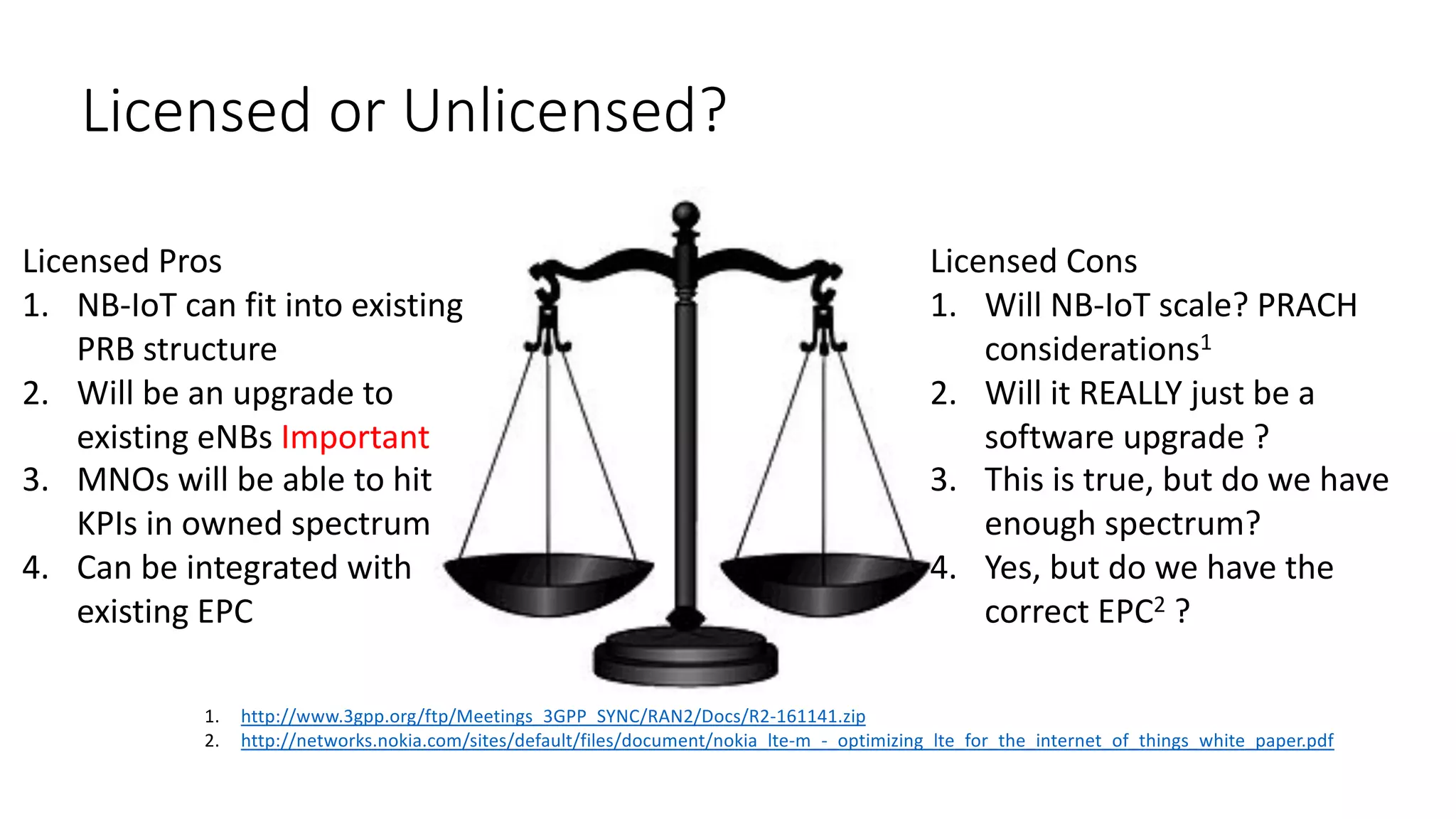 Licensed or Unlicensed?

Licensed Pros
1. NB-IoT can fit into existing PRB structure
2. Will be an upgrade to existing eNBs Important
3. MNOs will be able to hit KPIs in owned spectrum
4. Can be integrated with existing EPC

Licensed Cons
1. Will NB-IoT scale? PRACH considerations$^1$
2. Will it REALLY just be a software upgrade ?
3. This is true, but do we have enough spectrum?
4. Yes, but do we have the correct EPC$^2$ ?

1. http://www.3gpp.org/ftp/Meetings_3GPP_SYNC/RAN2/Docs/R2-161141.zip
2. http://networks.nokia.com/sites/default/files/document/nokia_lte-m_-_optimizing_lte_for_the_internet_of_things_white_paper.pdf